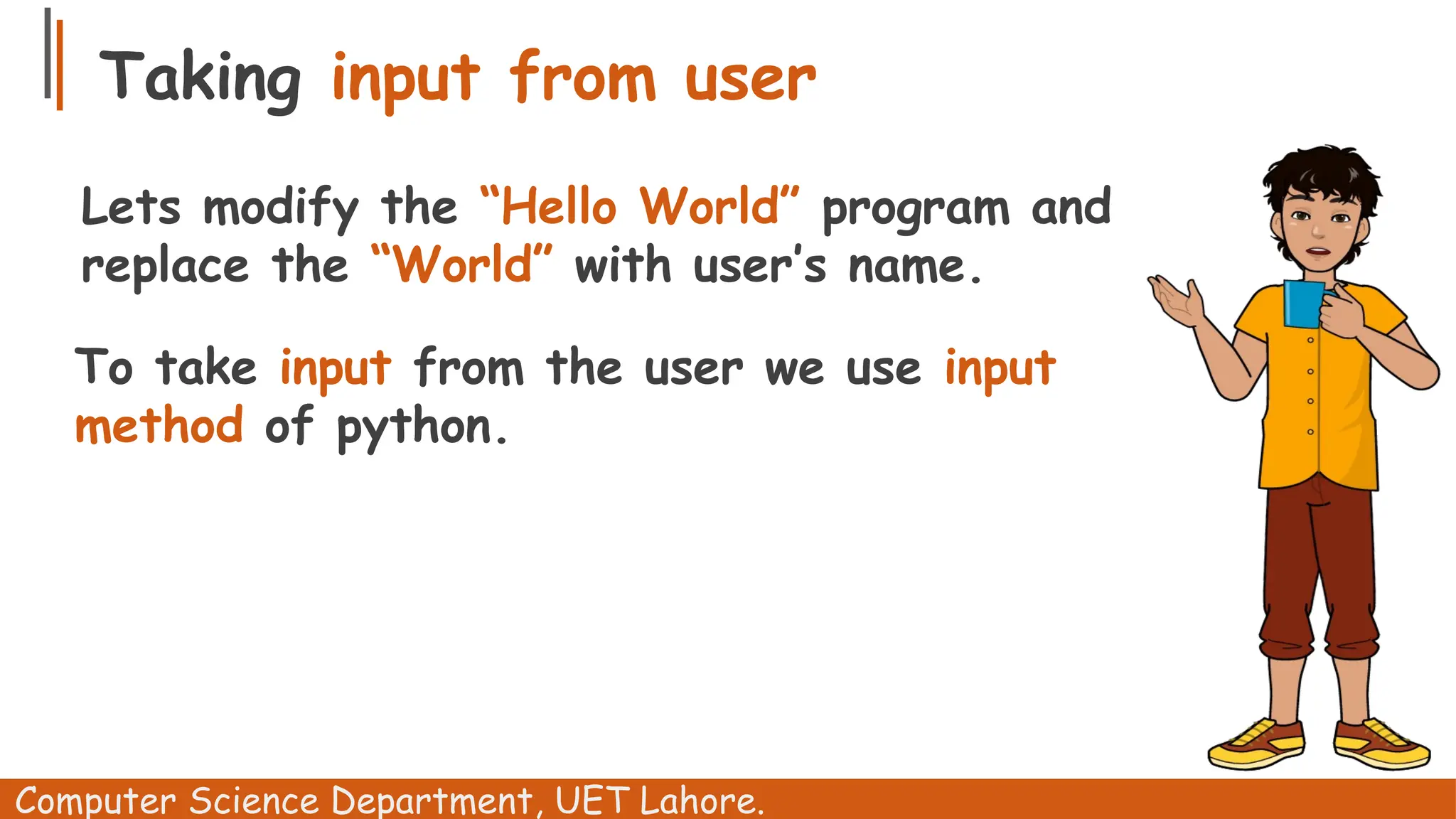 Taking input from user

Lets modify the “Hello World” program and replace the “World” with user’s name.

To take input from the user we use input method of python.

Computer Science Department, UET Lahore.